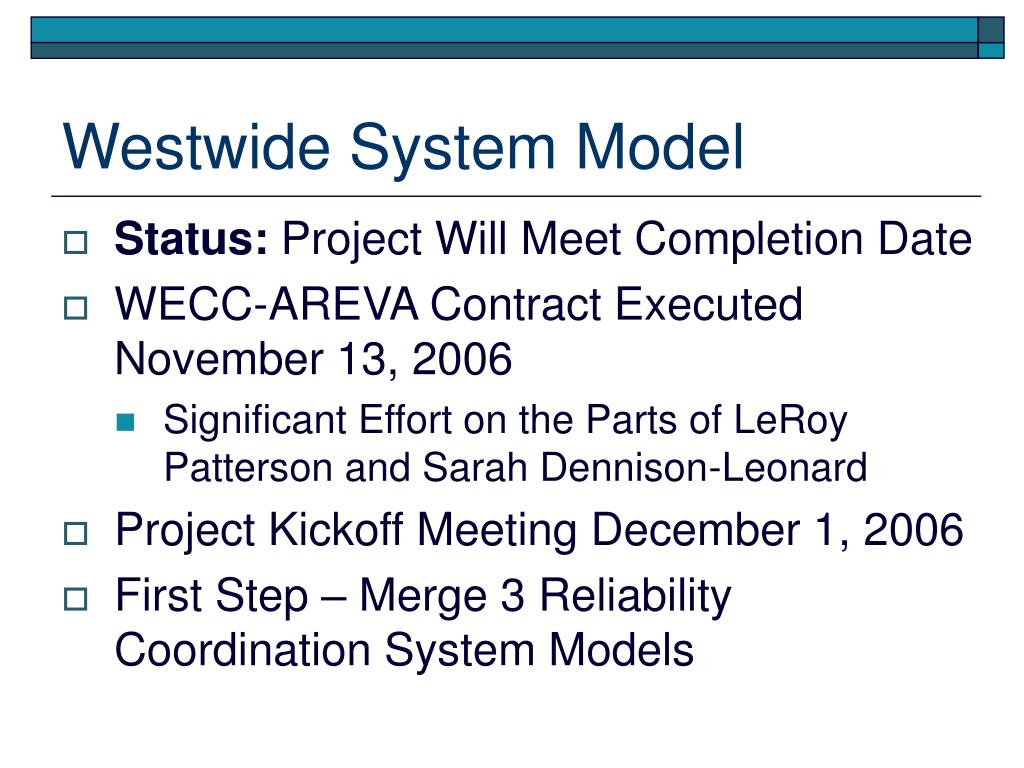 Westwide System Model

Status: Project Will Meet Completion Date

WECC-AREVA Contract Executed November 13, 2006

Significant Effort on the Parts of LeRoy Patterson and Sarah Dennison-Leonard

Project Kickoff Meeting December 1, 2006

First Step – Merge 3 Reliability Coordination System Models